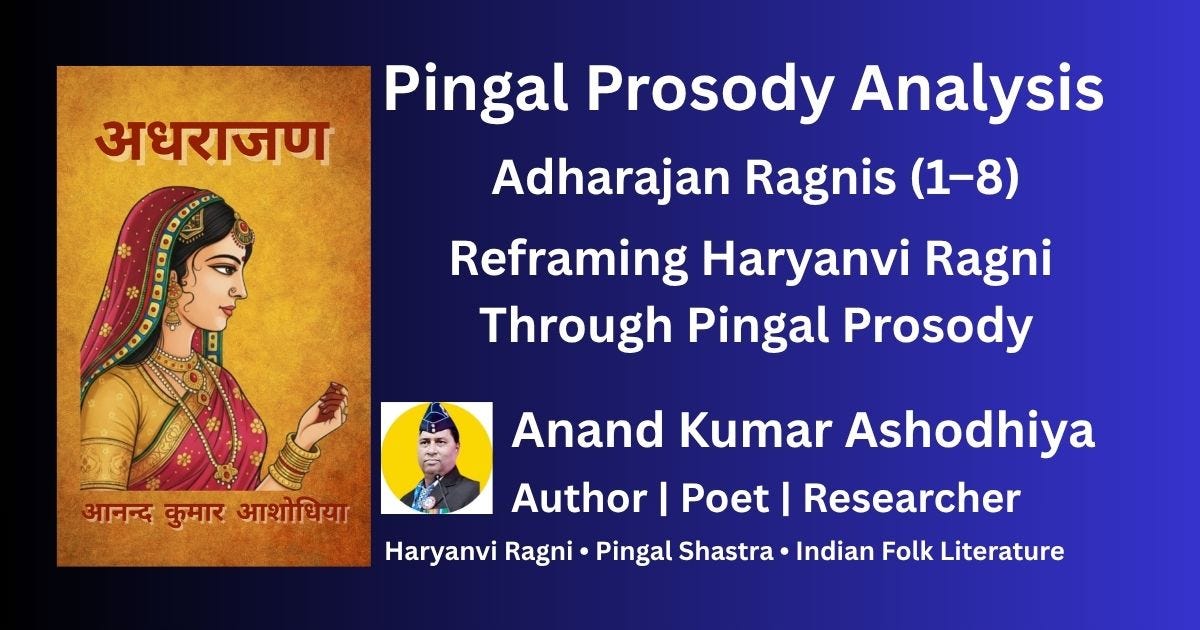 अधराजण

आनन्द कुमार आशोधिया

Pingal Prosody Analysis

Adharajan Ragnis (1–8)

Reframing Haryanvi Ragni Through Pingal Prosody

Anand Kumar Ashodhiya

Author | Poet | Researcher

Haryanvi Ragni • Pingal Shastra • Indian Folk Literature